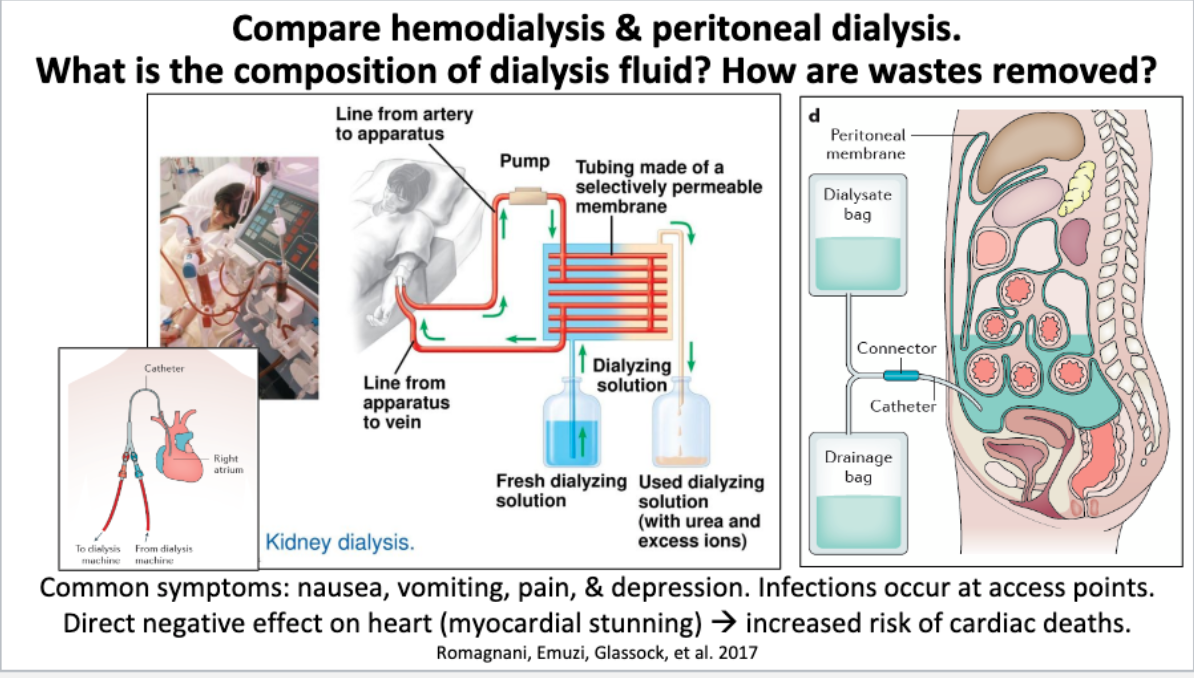 Compare hemodialysis & peritoneal dialysis.
What is the composition of dialysis fluid? How are wastes removed?

Line from artery to apparatus

Pump

Tubing made of a selectively permeable membrane

Line from apparatus to vein

Dialyzing solution

Fresh dialyzing solution

Used dialyzing solution (with urea and excess ions)

Kidney dialysis.

Catheter

Right atrium

To dialysis machine

From dialysis machine

d

Peritoneal membrane

Dialysate bag

Connector

Catheter

Drainage bag

Common symptoms: nausea, vomiting, pain, & depression. Infections occur at access points.
Direct negative effect on heart (myocardial stunning) → increased risk of cardiac deaths.
Romagnani, Emuzi, Glassock, et al. 2017